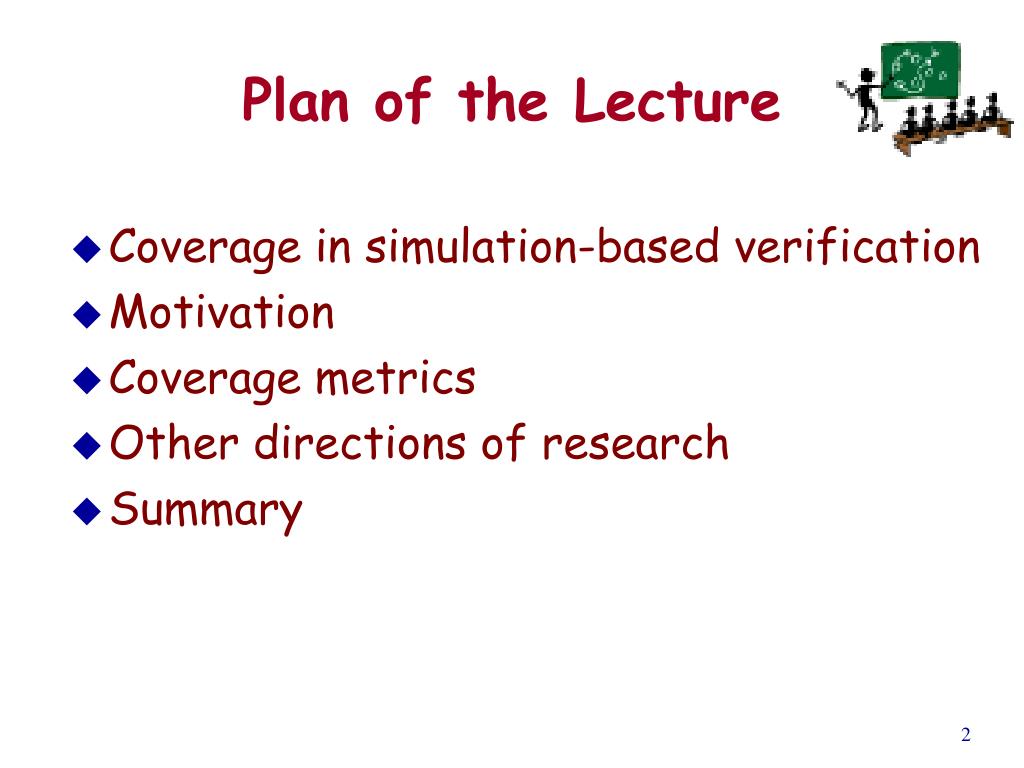 Plan of the Lecture

◆ Coverage in simulation-based verification
◆ Motivation
◆ Coverage metrics
◆ Other directions of research
◆ Summary

2